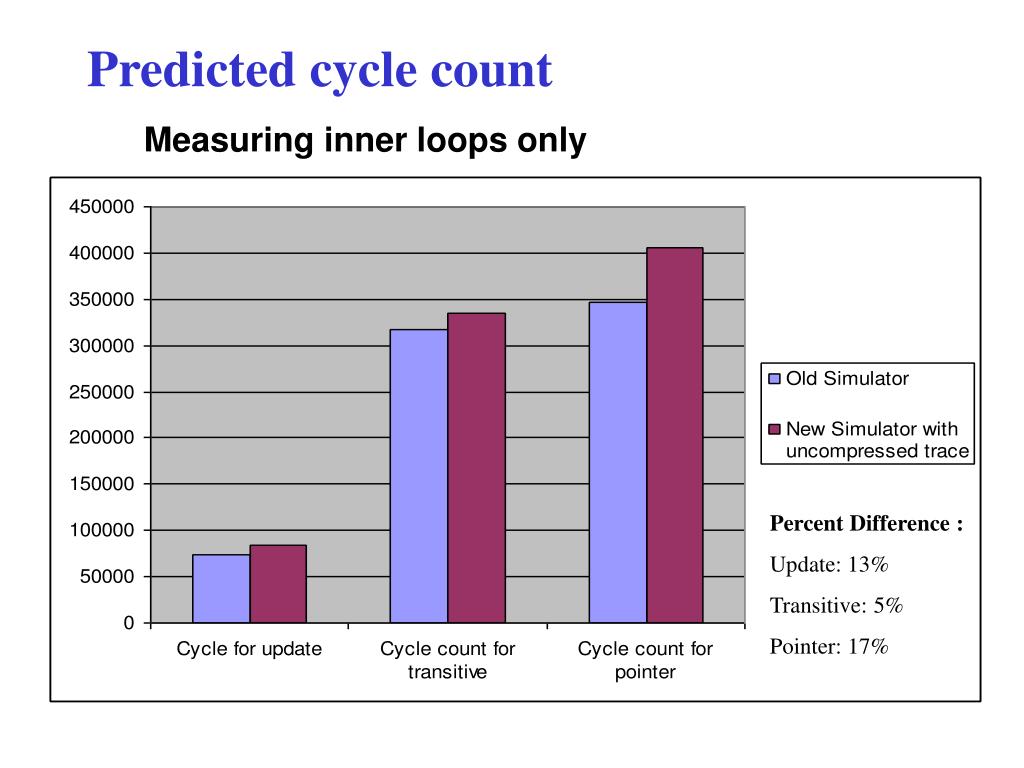 Predicted cycle count

Measuring inner loops only

450000
400000
350000
300000
250000
200000
150000
100000
50000
0

Cycle for update
Cycle count for transitive
Cycle count for pointer

Old Simulator
New Simulator with uncompressed trace

Percent Difference :
Update: 13%
Transitive: 5%
Pointer: 17%